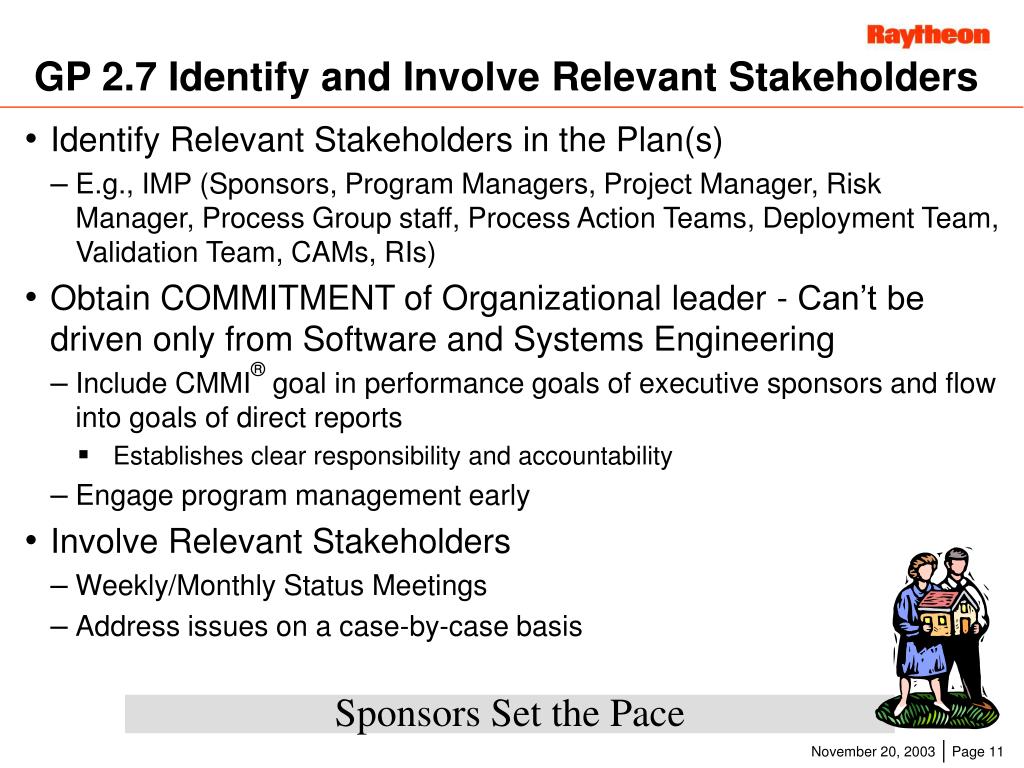 Raytheon

GP 2.7 Identify and Involve Relevant Stakeholders

• Identify Relevant Stakeholders in the Plan(s)
– E.g., IMP (Sponsors, Program Managers, Project Manager, Risk Manager, Process Group staff, Process Action Teams, Deployment Team, Validation Team, CAMs, RIs)
• Obtain COMMITMENT of Organizational leader - Can't be driven only from Software and Systems Engineering
– Include CMMI® goal in performance goals of executive sponsors and flow into goals of direct reports
▪ Establishes clear responsibility and accountability
– Engage program management early
• Involve Relevant Stakeholders
– Weekly/Monthly Status Meetings
– Address issues on a case-by-case basis

Sponsors Set the Pace

November 20, 2003 | Page 11